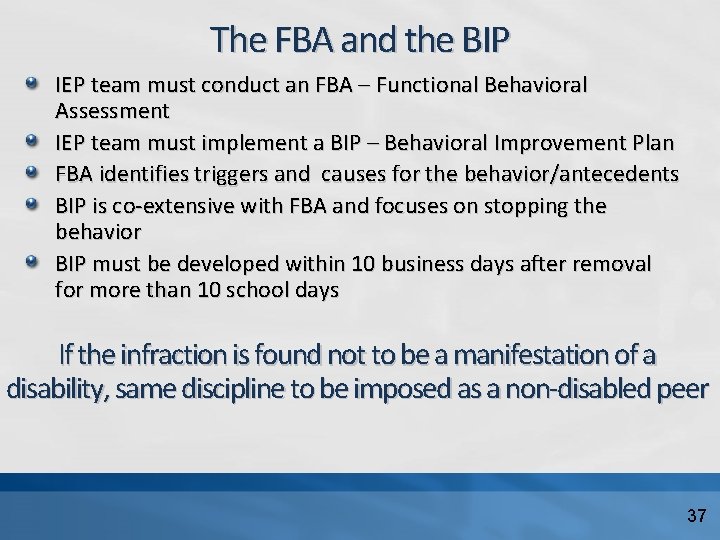 The FBA and the BIP

- IEP team must conduct an FBA – Functional Behavioral Assessment
- IEP team must implement a BIP – Behavioral Improvement Plan
- FBA identifies triggers and causes for the behavior/antecedents
- BIP is co-extensive with FBA and focuses on stopping the behavior
- BIP must be developed within 10 business days after removal for more than 10 school days

If the infraction is found not to be a manifestation of a disability, same discipline to be imposed as a non-disabled peer

37